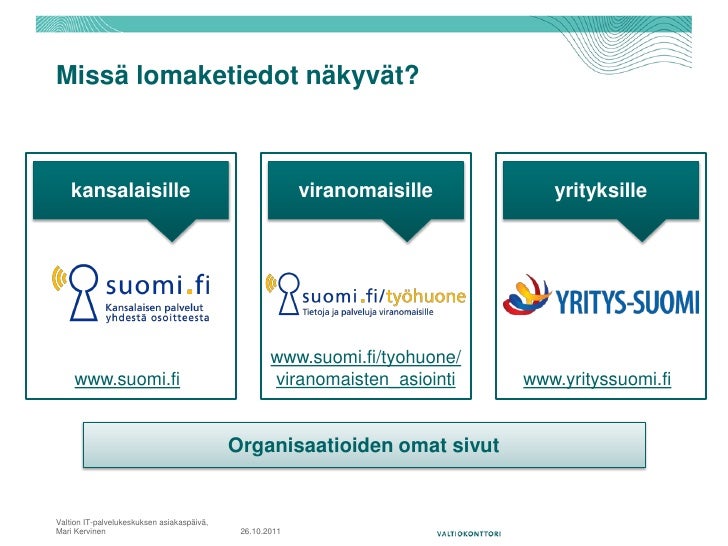 Missä lomaketiedot näkyvät?

kansalaisille

suomi.fi
Kansalaisen palvelut yhdestä osoitteesta

www.suomi.fi

viranomaisille

suomi.fi/työhuone
Tietoja ja palveluja viranomaisille

www.suomi.fi/tyohuone/viranomaisten_asiointi

yrityksille

YRITYS-SUOMI

www.yrityssuomi.fi

Organisaatioiden omat sivut

Valtion IT-palvelukeskuksen asiakaspäivä,
Mari Kervinen

26.10.2011

VALTIOKONTTORI